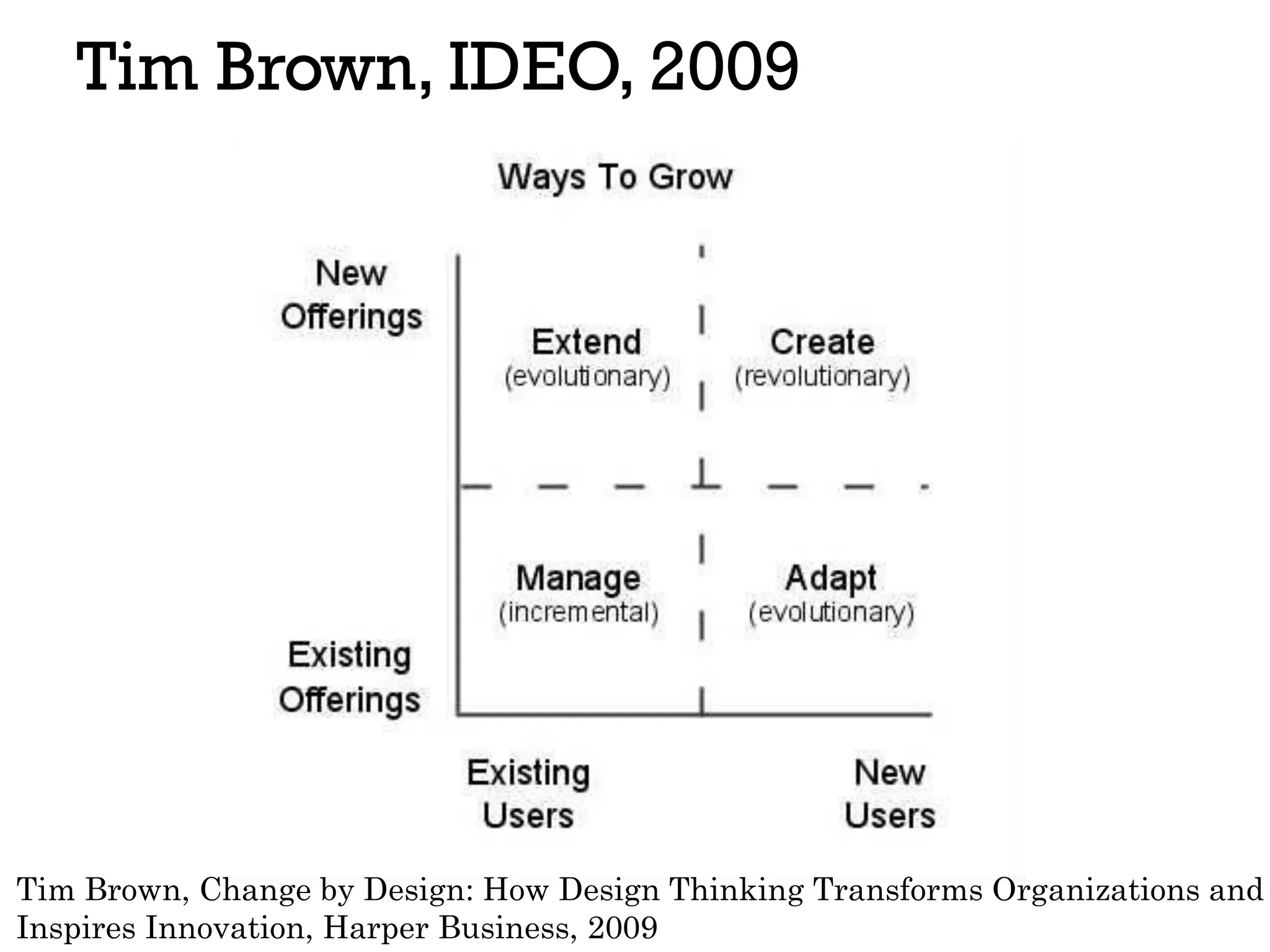 Tim Brown, IDEO, 2009

Ways To Grow

New Offerings

Extend (evolutionary)

Create (revolutionary)

Manage (incremental)

Adapt (evolutionary)

Existing Offerings

Existing Users

New Users

Tim Brown, Change by Design: How Design Thinking Transforms Organizations and Inspires Innovation, Harper Business, 2009